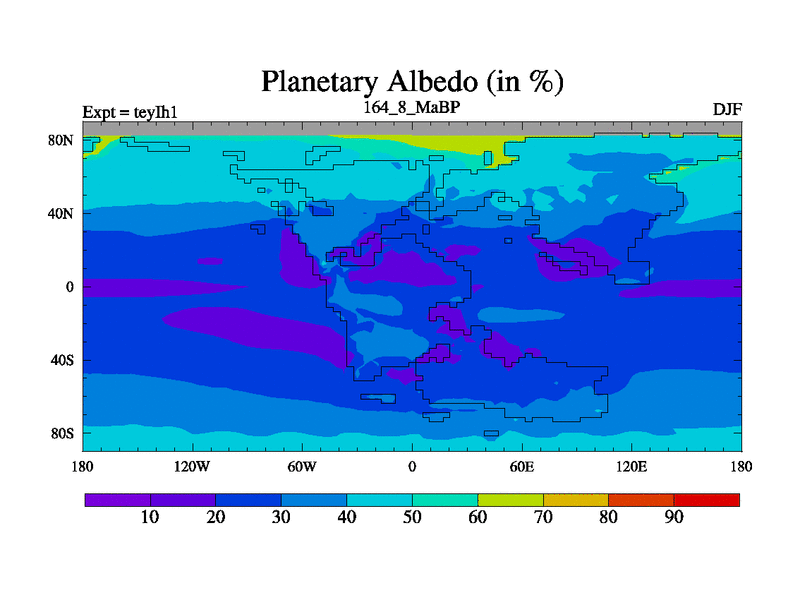 Planetary Albedo (in %)

Expt = teyIh1

164_8_MaBP

DJF

80N
40N
0
40S
80S

180
120W
60W
0
60E
120E
180

10
20
30
40
50
60
70
80
90